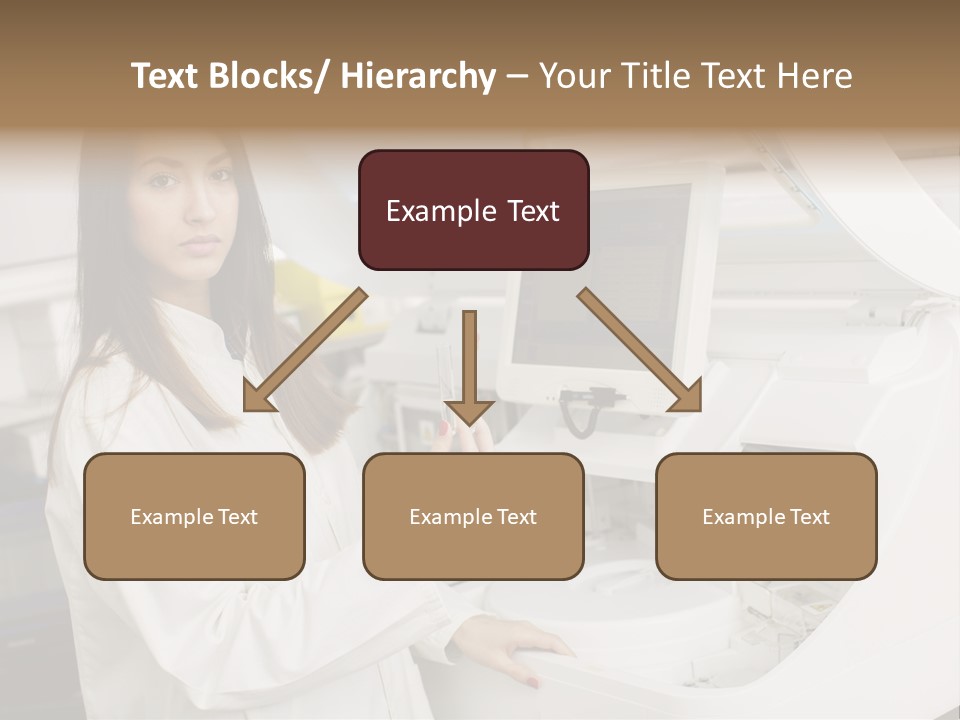 Text Blocks/ Hierarchy – Your Title Text Here

Example Text

Example Text

Example Text

Example Text